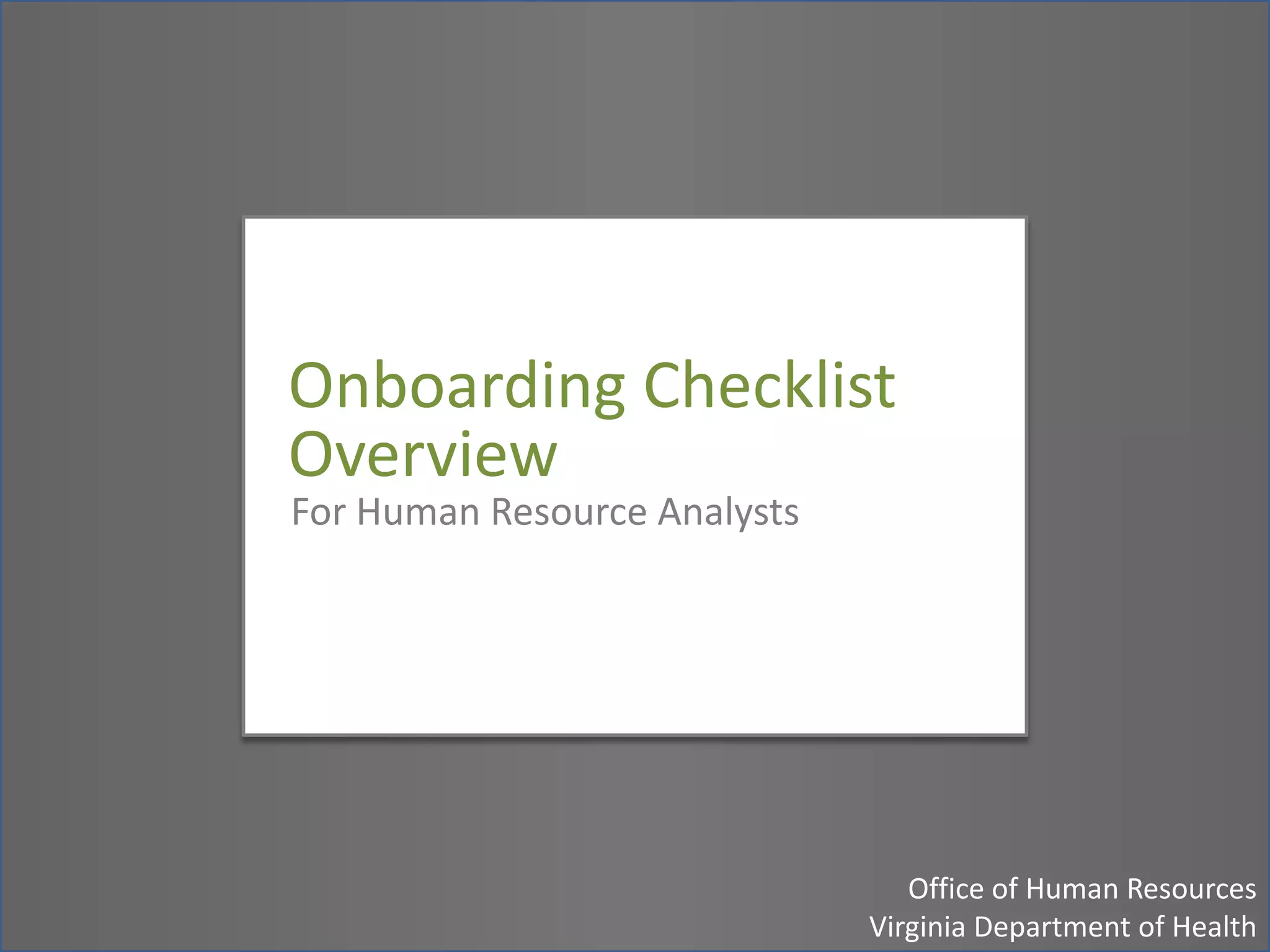 Onboarding Checklist Overview

For Human Resource Analysts

Office of Human Resources
Virginia Department of Health